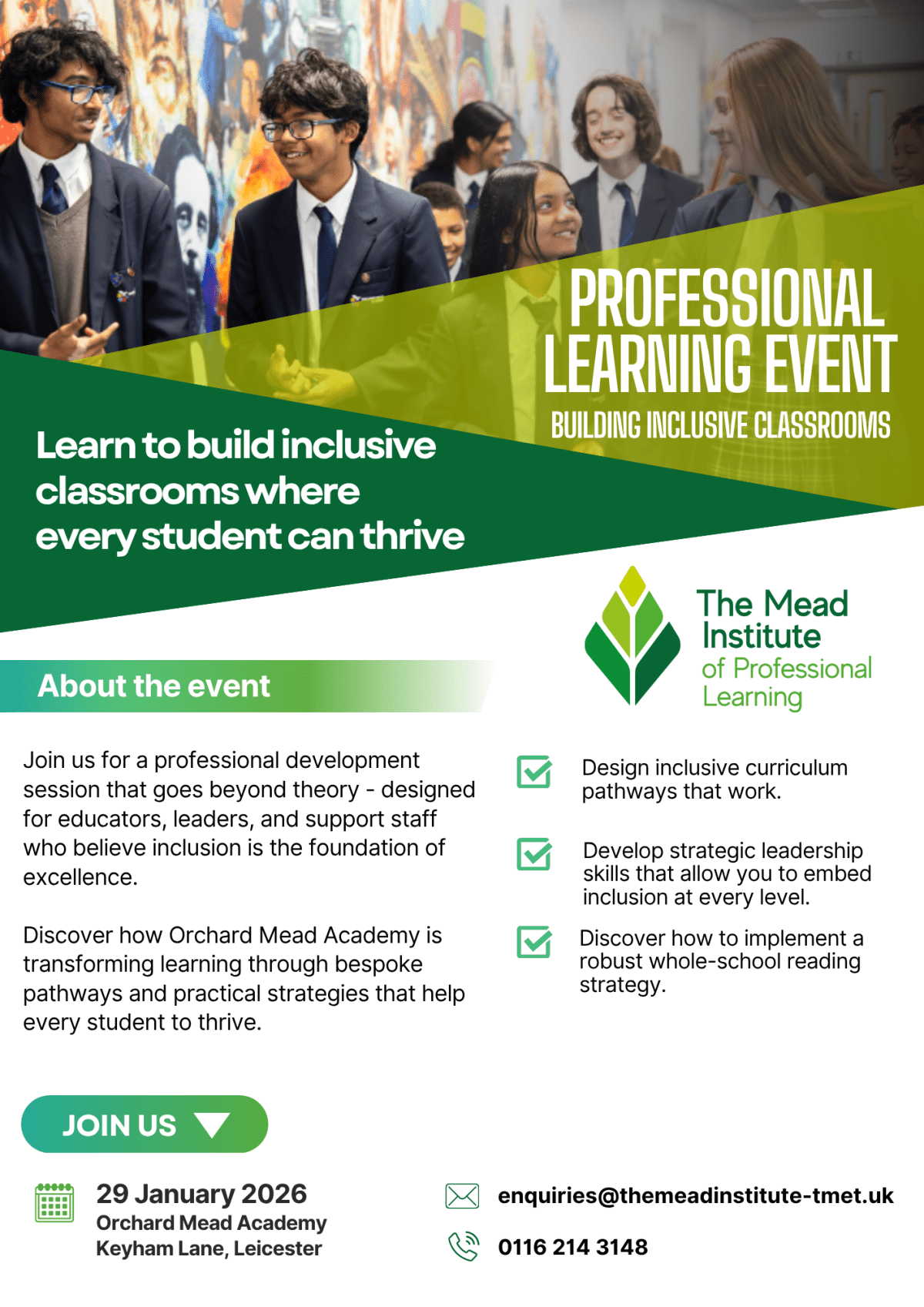 PROFESSIONAL LEARNING EVENT

BUILDING INCLUSIVE CLASSROOMS

Learn to build inclusive classrooms where every student can thrive

The Mead Institute of Professional Learning

About the event

Join us for a professional development session that goes beyond theory - designed for educators, leaders, and support staff who believe inclusion is the foundation of excellence.

Discover how Orchard Mead Academy is transforming learning through bespoke pathways and practical strategies that help every student to thrive.

Design inclusive curriculum pathways that work.

Develop strategic leadership skills that allow you to embed inclusion at every level.

Discover how to implement a robust whole-school reading strategy.

JOIN US

29 January 2026
Orchard Mead Academy
Keyham Lane, Leicester

enquiries@themeadinstitute-tmet.uk

0116 214 3148